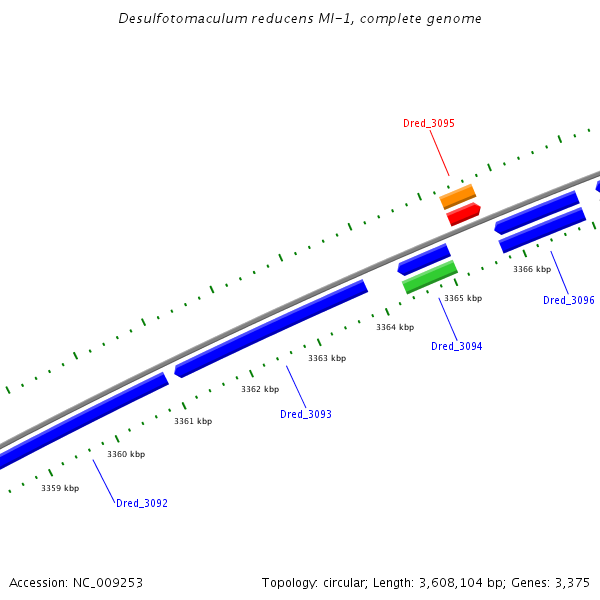 Desulfotomaculum reducens MI-1, complete genome

Dred_3095

3366 kbp

Dred_3096

3365 kbp

3364 kbp

Dred_3094

3363 kbp

3362 kbp

Dred_3093

3361 kbp

3360 kbp

3359 kbp

Dred_3092

Accession: NC_009253

Topology: circular; Length: 3,608,104 bp; Genes: 3,375